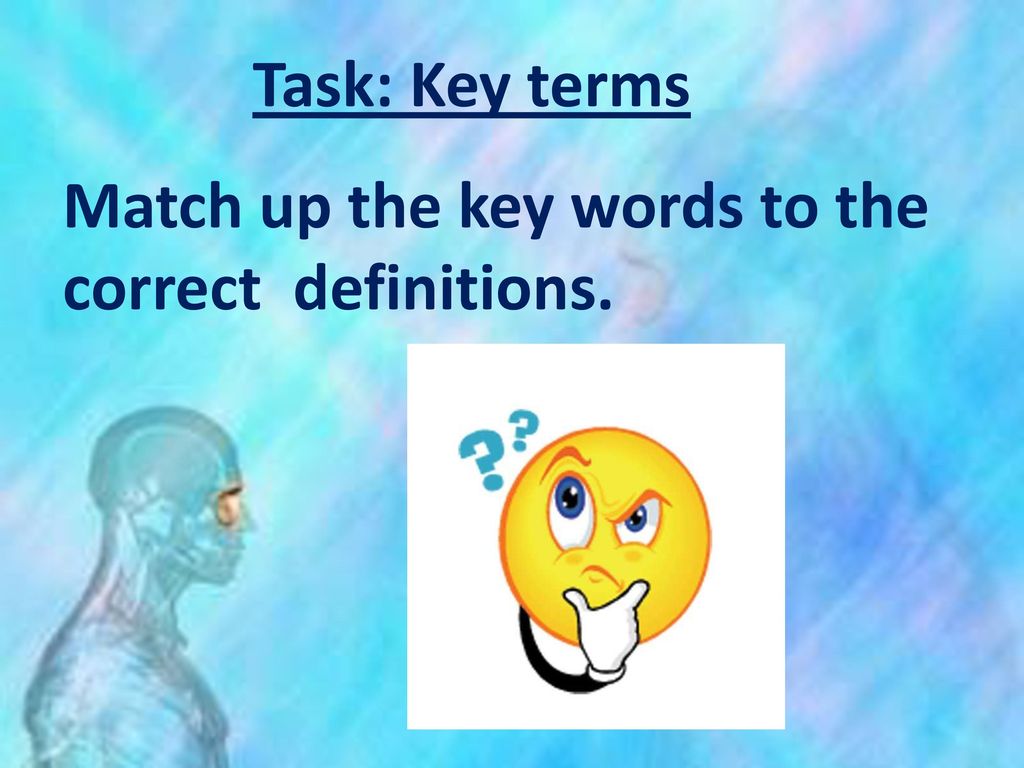 Task: Key terms

Match up the key words to the correct definitions.

??